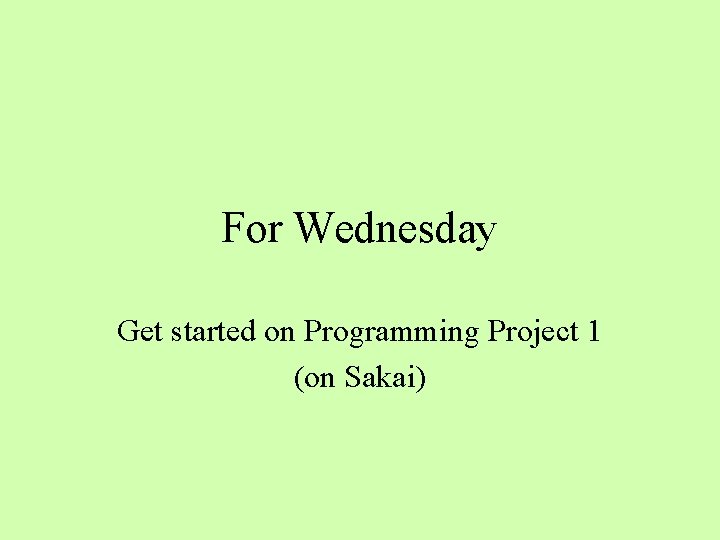 For Wednesday

Get started on Programming Project 1
(on Sakai)